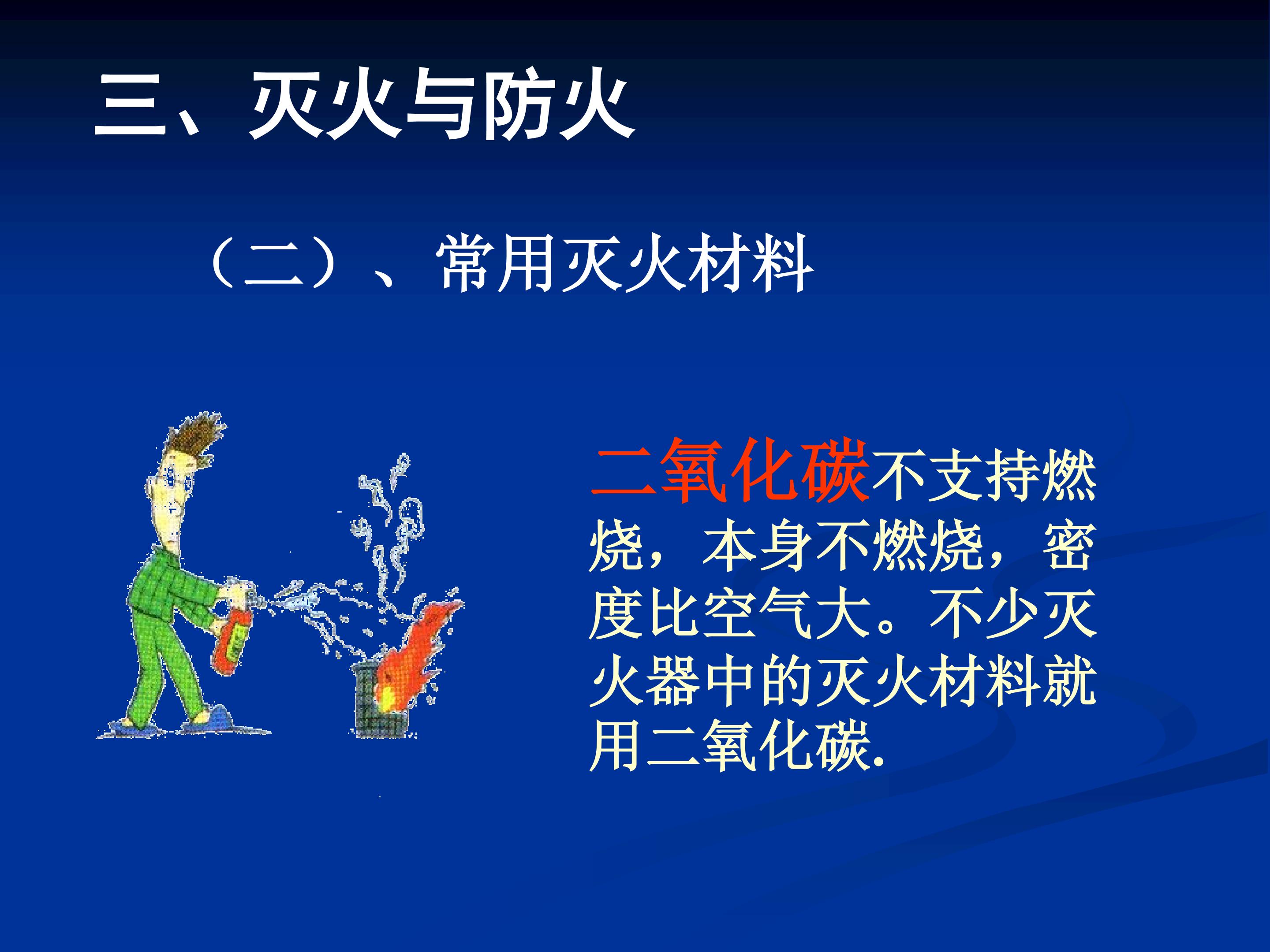 三、灭火与防火

（二）、常用灭火材料

二氧化碳不支持燃烧，本身不燃烧，密度比空气大。不少灭火器中的灭火材料就用二氧化碳.